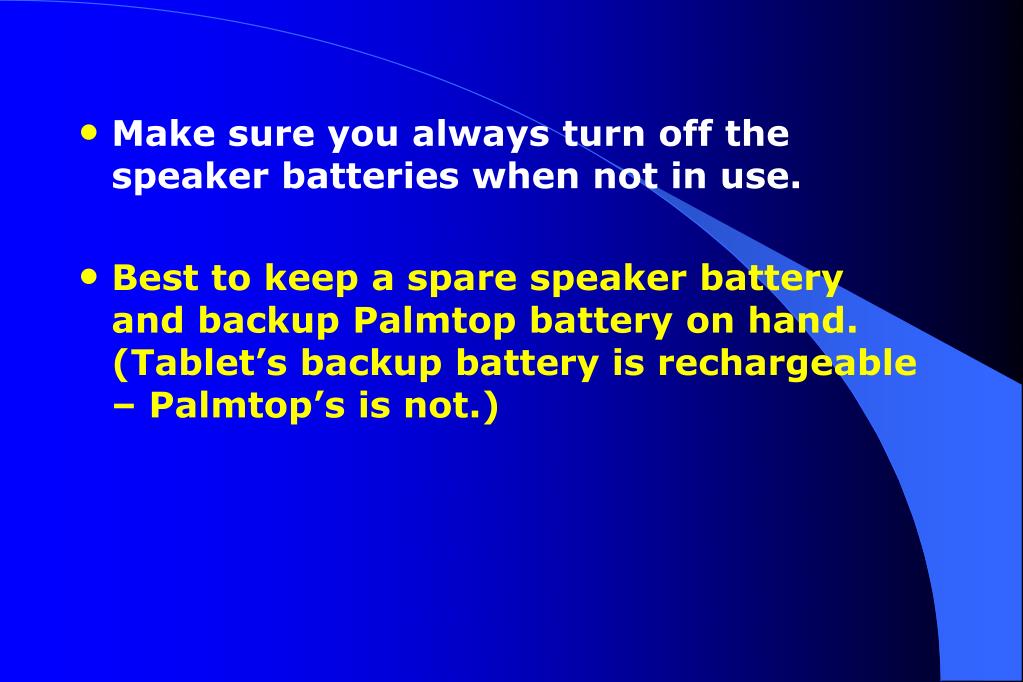 • Make sure you always turn off the speaker batteries when not in use.

• Best to keep a spare speaker battery and backup Palmtop battery on hand. (Tablet’s backup battery is rechargeable – Palmtop’s is not.)